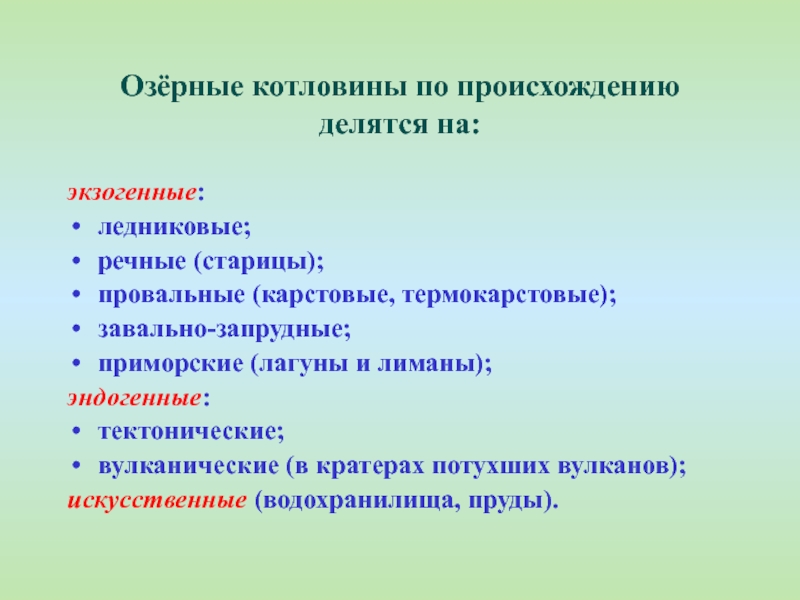 Озёрные котловины по происхождению делятся на:

экзогенные:
• ледниковые;
• речные (старицы);
• провальные (карстовые, термокарстовые);
• завально-запрудные;
• приморские (лагуны и лиманы);
эндогенные:
• тектонические;
• вулканические (в кратерах потухших вулканов);
искусственные (водохранилища, пруды).